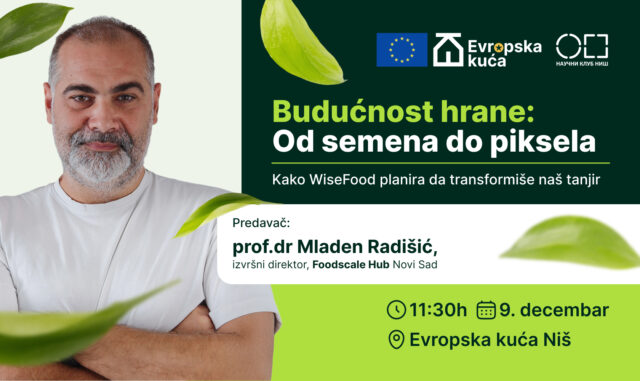 Evropska kuća

НАУЧНИ КЛУБ НИШ

Budućnost hrane:
Od semena do piksela

Kako WiseFood planira da transformiše naš tanjir

Predavač:
prof.dr Mladen Radišić,
izvršni direktor, Foodscale Hub Novi Sad

11:30h 9. decembar

Evropska kuća Niš